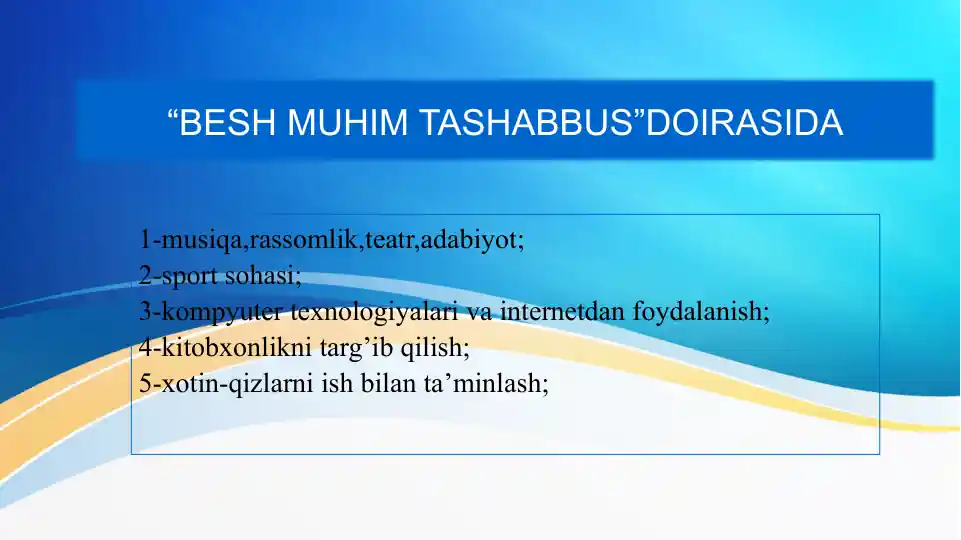 “BESH MUHIM TASHABBUS”DOIRASIDA

1-musiqa,rassomlik,teatr,adabiyot;
2-sport sohasi;
3-kompyuter texnologiyalari va internetdan foydalanish;
4-kitobxonlikni targ’ib qilish;
5-xotin-qizlarni ish bilan ta’minlash;